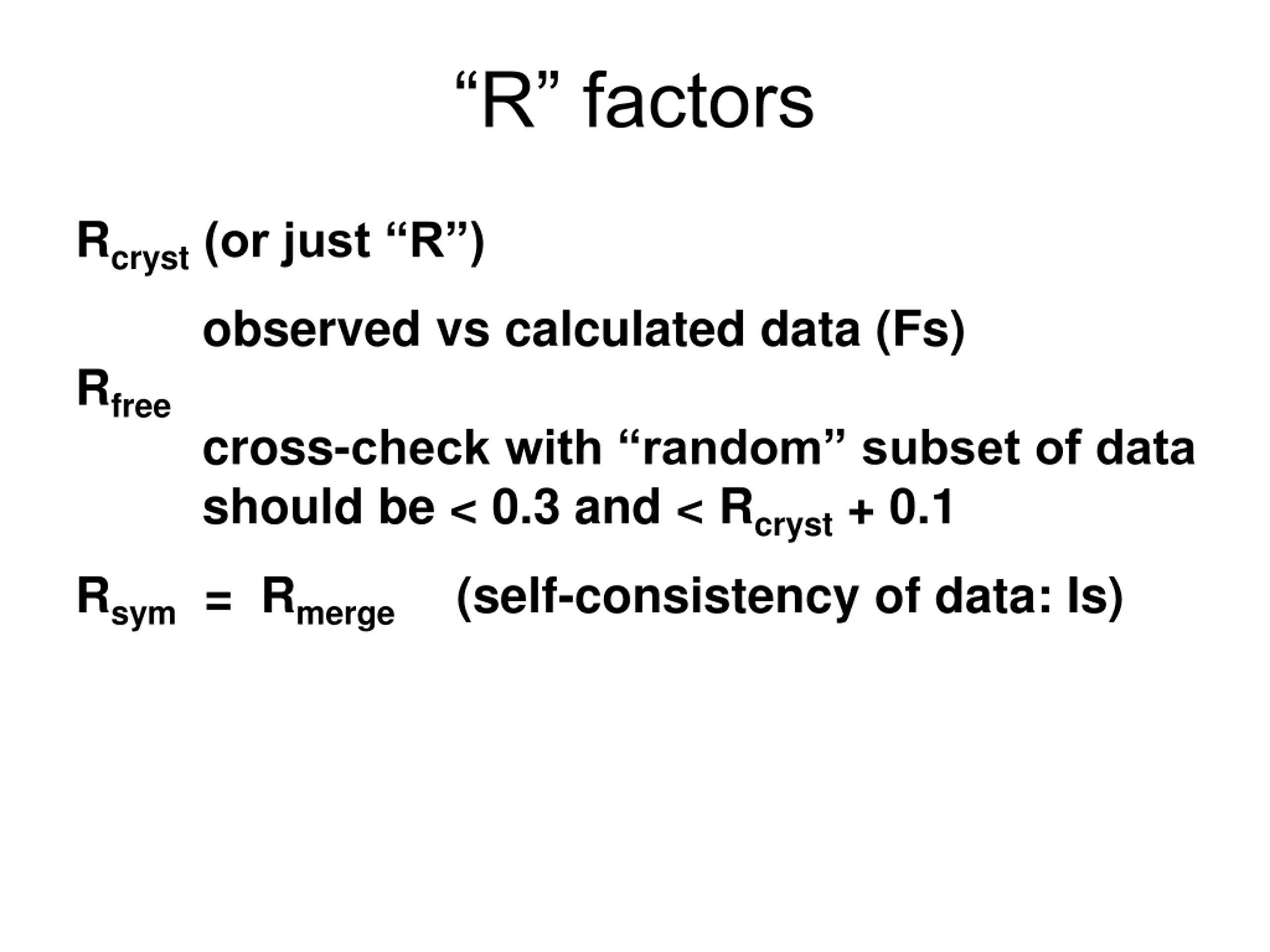 “R” factors

$R_{cryst}$ (or just “R”)

observed vs calculated data (Fs)

$R_{free}$

cross-check with “random” subset of data
should be < 0.3 and < $R_{cryst}$ + 0.1

$R_{sym}$ = $R_{merge}$ (self-consistency of data: Is)